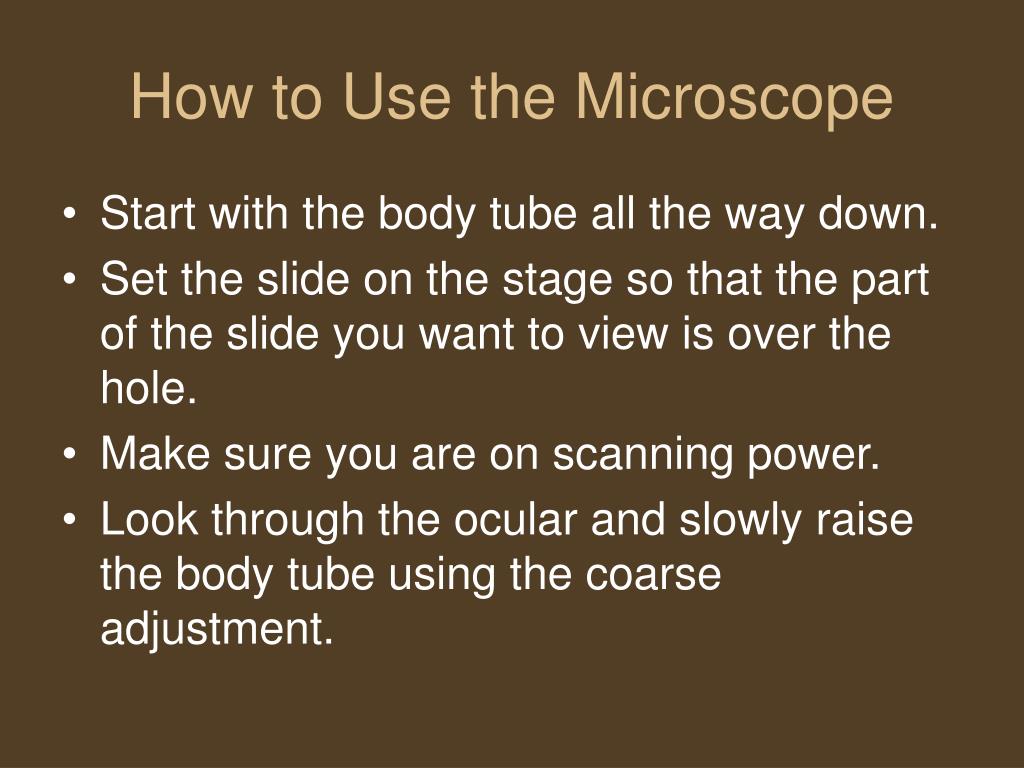 How to Use the Microscope

• Start with the body tube all the way down.
• Set the slide on the stage so that the part of the slide you want to view is over the hole.
• Make sure you are on scanning power.
• Look through the ocular and slowly raise the body tube using the coarse adjustment.